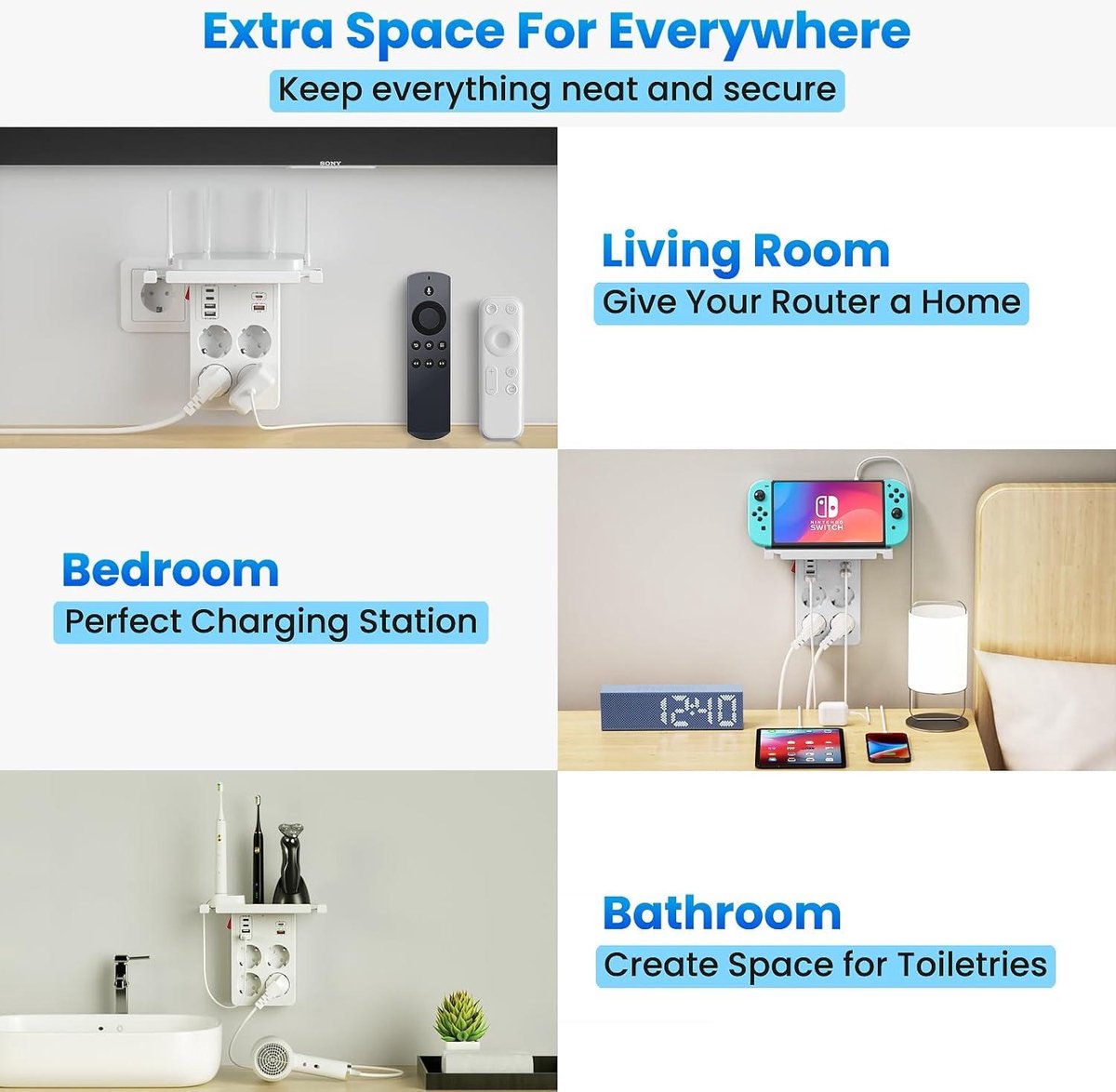 Extra Space For Everywhere

Keep everything neat and secure

SONY

Living Room

Give Your Router a Home

Bedroom

Perfect Charging Station

NINTENDO SWITCH

12:40

Bathroom

Create Space for Toiletries